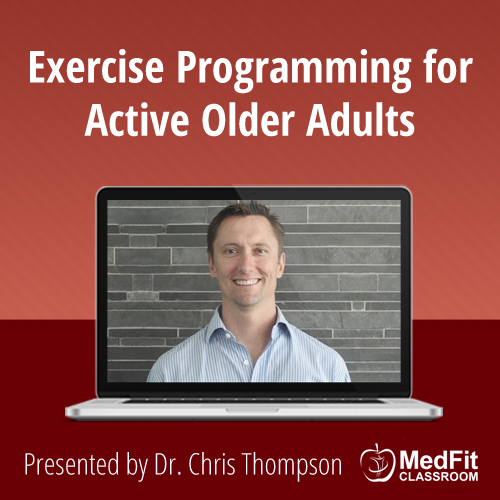 Exercise Programming for Active Older Adults

Presented by Dr. Chris Thompson

MedFit CLASSROOM